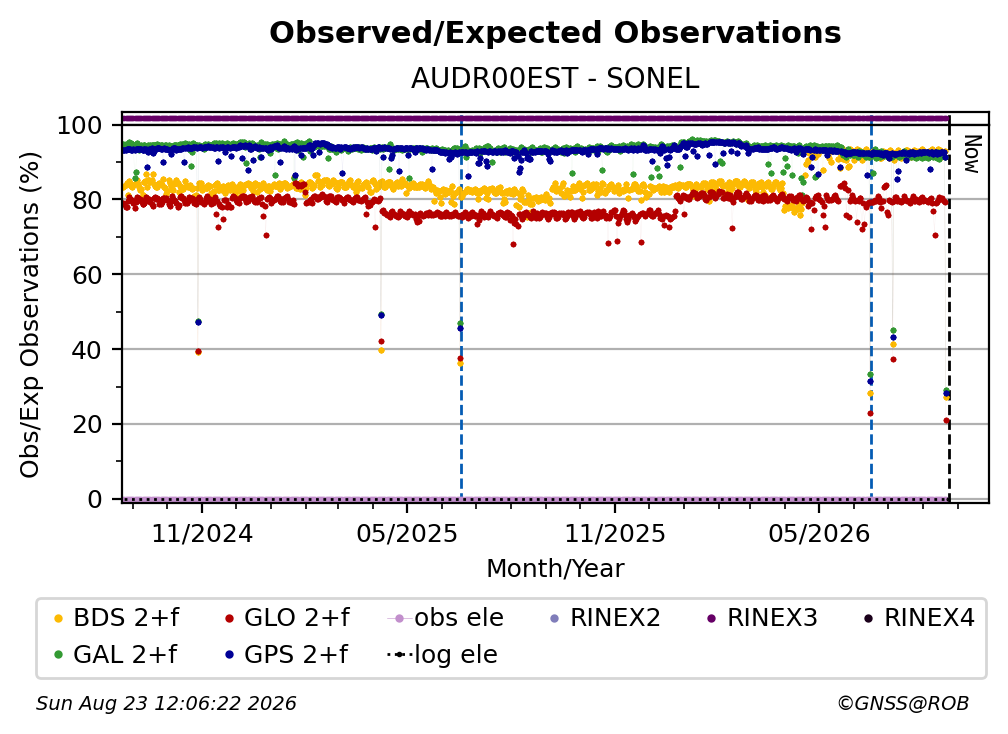 Observed/Expected Observations
AUDR00EST - SONEL

Obs/Exp Observations (%)

100
80
60
40
20
0

Now

11/2024
05/2025
11/2025
05/2026

Month/Year

BDS 2+f
GLO 2+f
obs ele
RINEX2
RINEX3
RINEX4
GAL 2+f
GPS 2+f
log ele

Sun Aug 23 12:06:22 2026
©GNSS@ROB